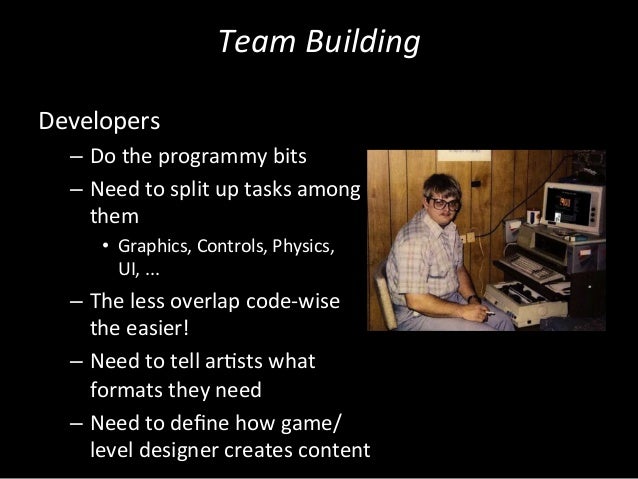 Team Building

Developers

– Do the programmy bits
– Need to split up tasks among them
  • Graphics, Controls, Physics, UI, ...
– The less overlap code-wise the easier!
– Need to tell artists what formats they need
– Need to define how game/ level designer creates content